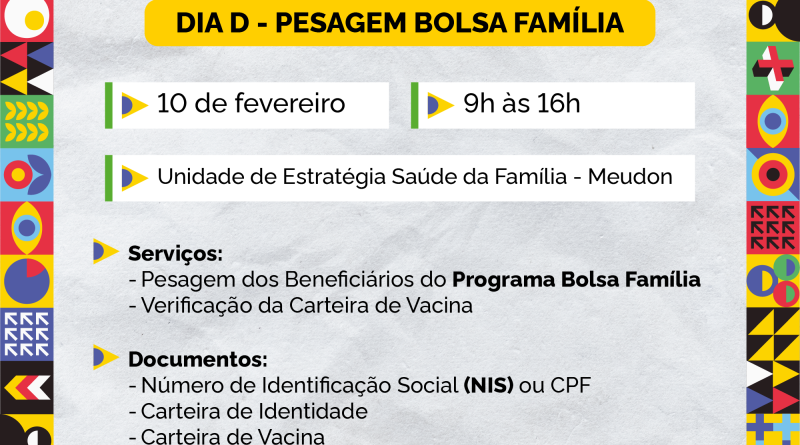 DIA D - PESAGEM BOLSA FAMÍLIA

10 de fevereiro

9h às 16h

Unidade de Estratégia Saúde da Família - Meudon

Serviços:
- Pesagem dos Beneficiários do Programa Bolsa Família
- Verificação da Carteira de Vacina

Documentos:
- Número de Identificação Social (NIS) ou CPF
- Carteira de Identidade
- Carteira de Vacina